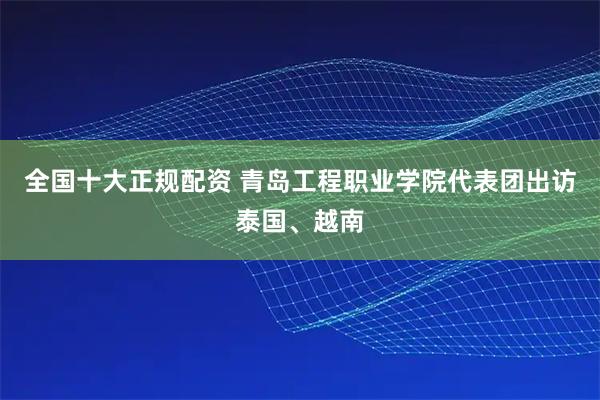 全国十大正规配资 青岛工程职业学院代表团出访泰国、越南